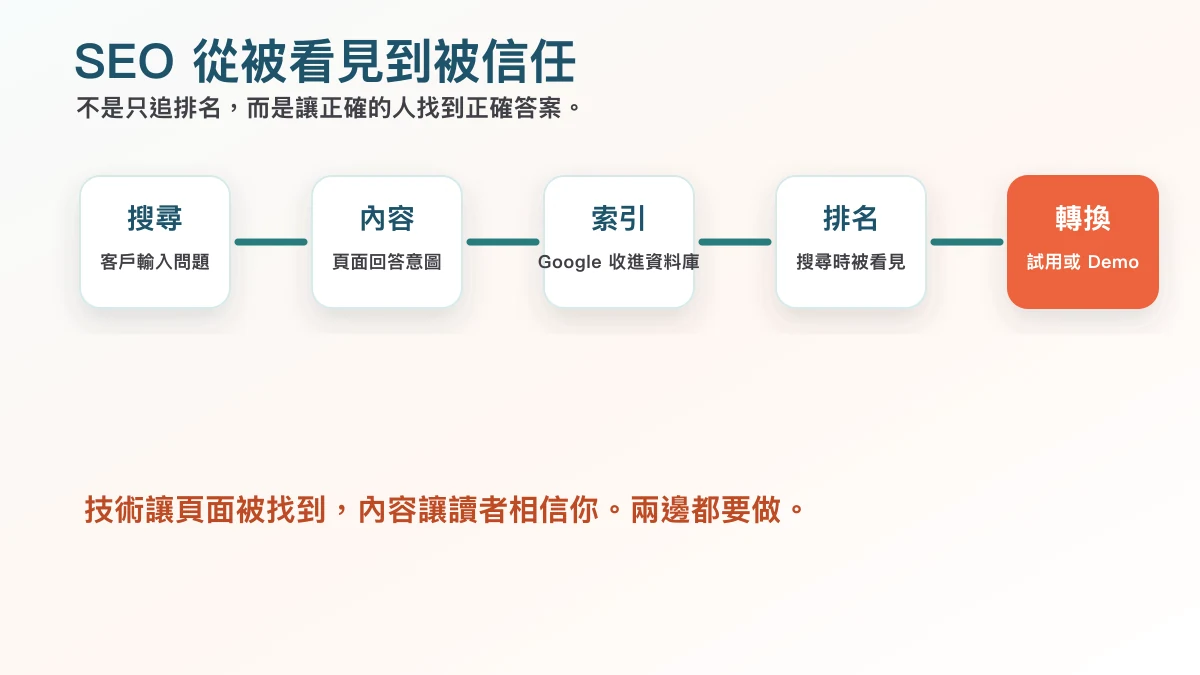 SEO 從被看見到被信任

不是只追排名，而是讓正確的人找到正確答案。

搜尋
客戶輸入問題

內容
頁面回答意圖

索引
Google 收進資料庫

排名
搜尋時被看見

轉換
試用或 Demo

技術讓頁面被找到，內容讓讀者相信你。兩邊都要做。